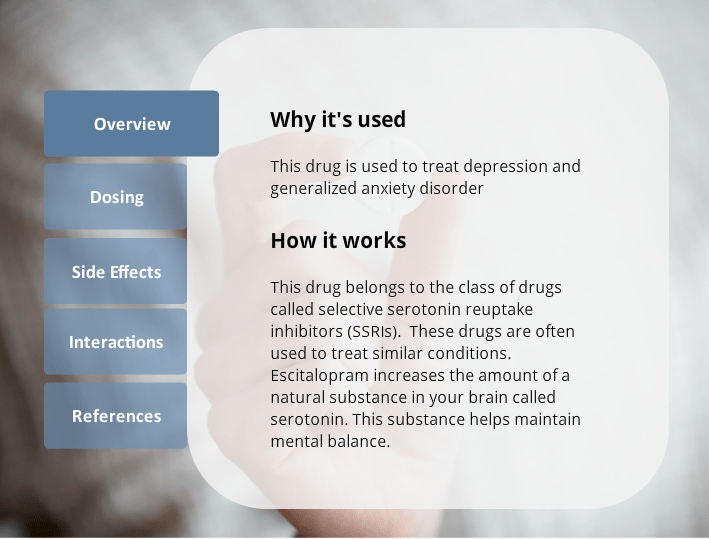 Overview

Dosing

Side Effects

Interactions

References

Why it's used

This drug is used to treat depression and generalized anxiety disorder

How it works

This drug belongs to the class of drugs called selective serotonin reuptake inhibitors (SSRIs).  These drugs are often used to treat similar conditions. Escitalopram increases the amount of a natural substance in your brain called serotonin. This substance helps maintain mental balance.